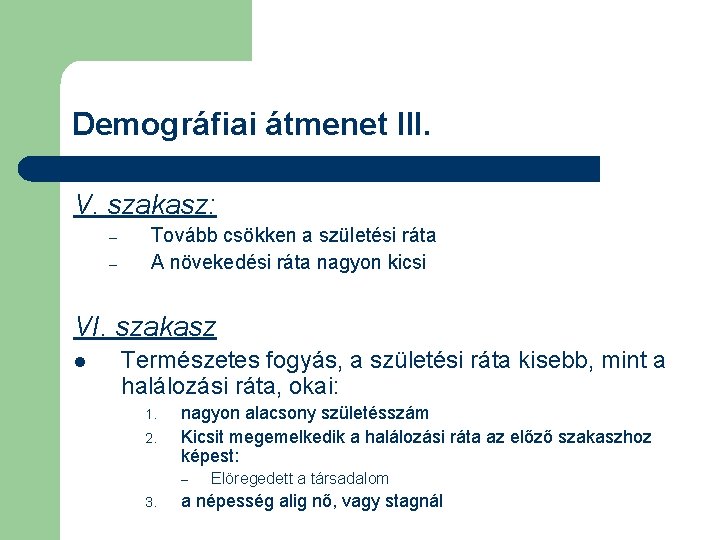 Demográfiai átmenet III.

V. szakasz:

– Tovább csökken a születési ráta
– A növekedési ráta nagyon kicsi

VI. szakasz

● Természetes fogyás, a születési ráta kisebb, mint a halálozási ráta, okai:

1. nagyon alacsony születésszám
2. Kicsit megemelkedik a halálozási ráta az előző szakaszhoz képest:
– Elöregedett a társadalom
3. a népesség alig nő, vagy stagnál